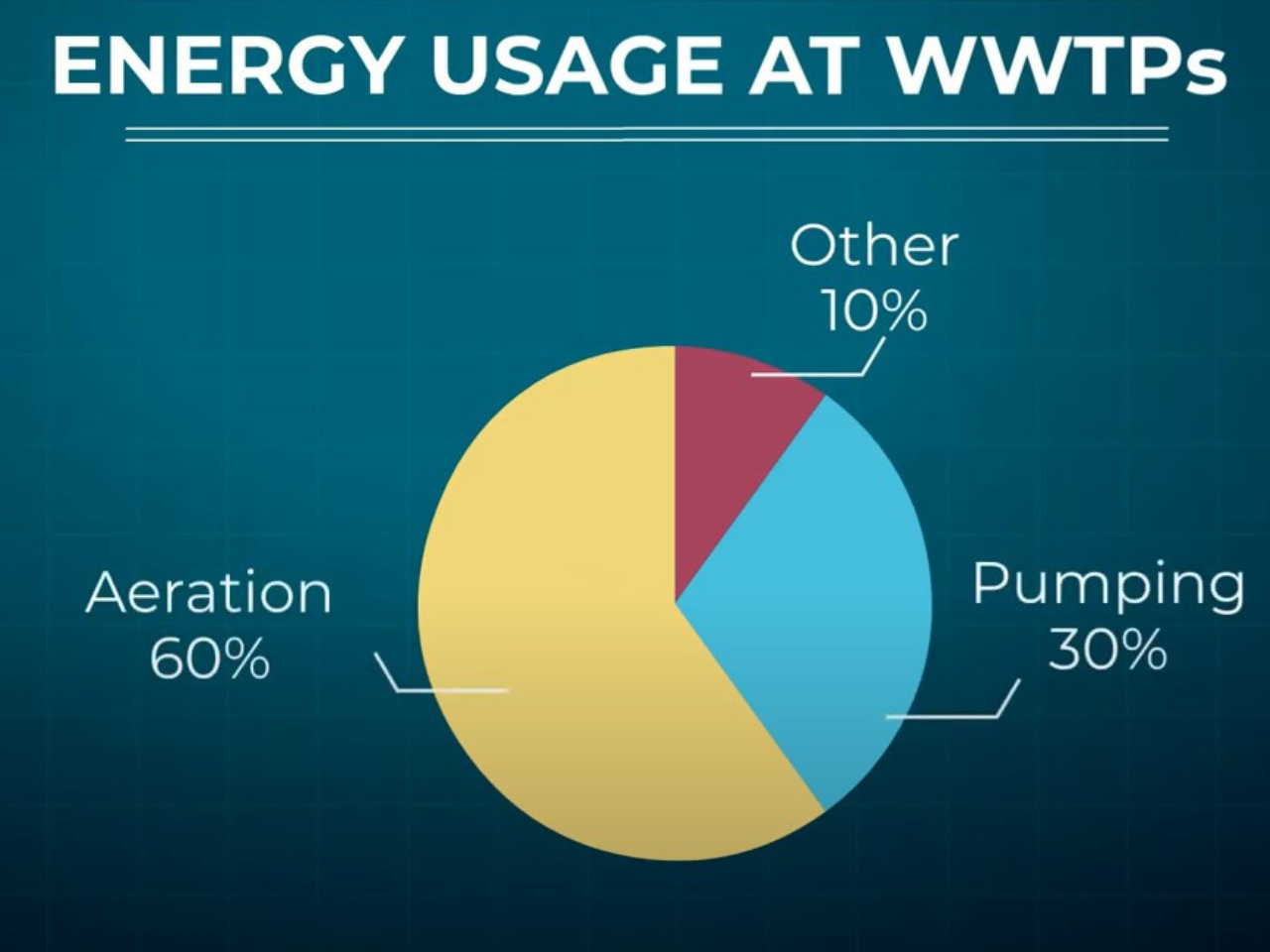 ENERGY USAGE AT WWTPs

Other
10%

Aeration
60%

Pumping
30%